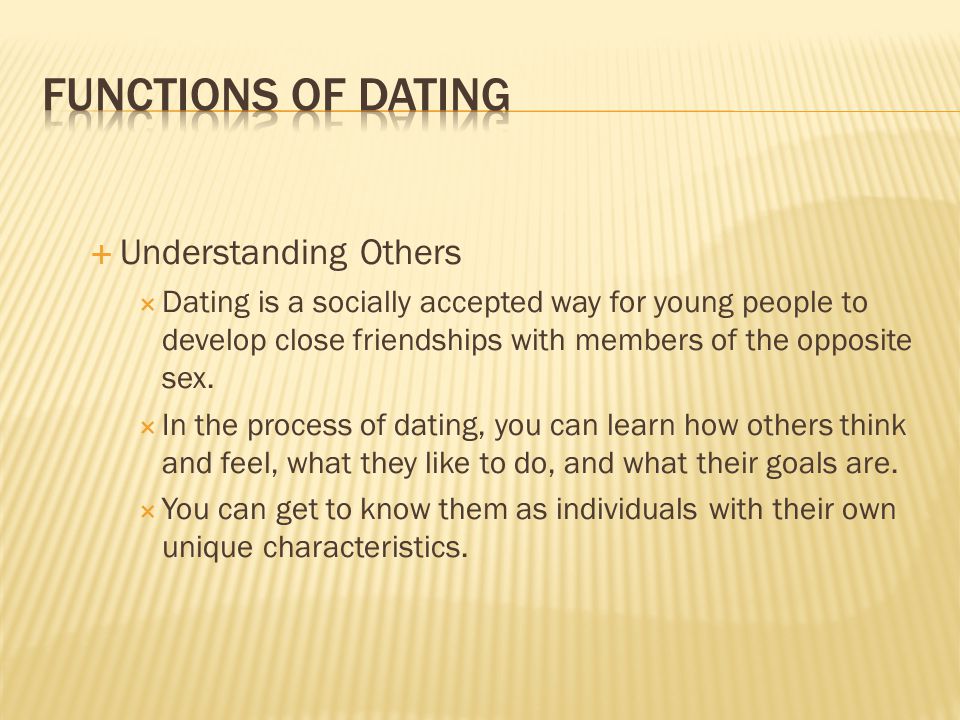 FUNCTIONS OF DATING

+ Understanding Others

× Dating is a socially accepted way for young people to develop close friendships with members of the opposite sex.

× In the process of dating, you can learn how others think and feel, what they like to do, and what their goals are.

× You can get to know them as individuals with their own unique characteristics.